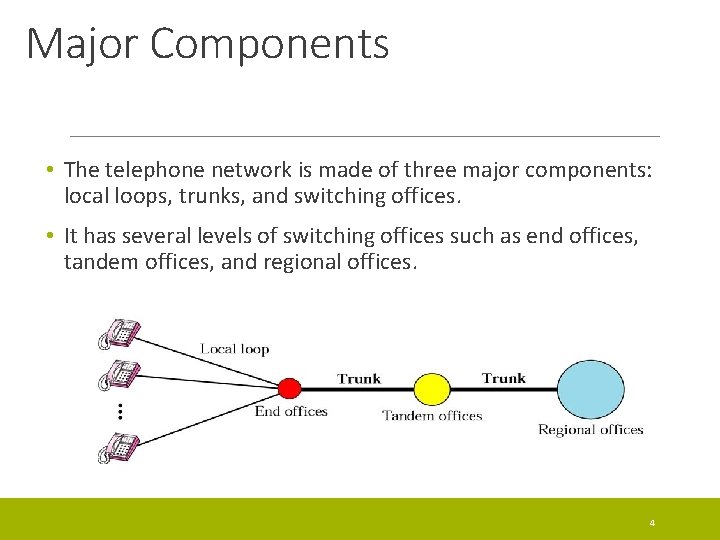 Major Components

• The telephone network is made of three major components: local loops, trunks, and switching offices.

• It has several levels of switching offices such as end offices, tandem offices, and regional offices.

Local loop

Trunk

Trunk

End offices

Tandem offices

Regional offices

4